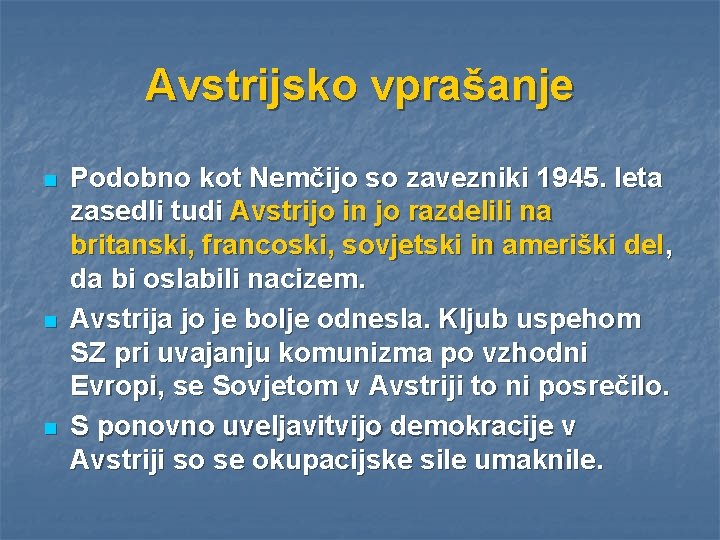 Avstrijsko vprašanje

Podobno kot Nemčijo so zavezniki 1945. leta zasedli tudi Avstrijo in jo razdelili na britanski, francoski, sovjetski in ameriški del, da bi oslabili nacizem.

Avstrija jo je bolje odnesla. Kljub uspehom SZ pri uvajanju komunizma po vzhodni Evropi, se Sovjetom v Avstriji to ni posrečilo.

S ponovno uveljavitvijo demokracije v Avstriji so se okupacijske sile umaknile.